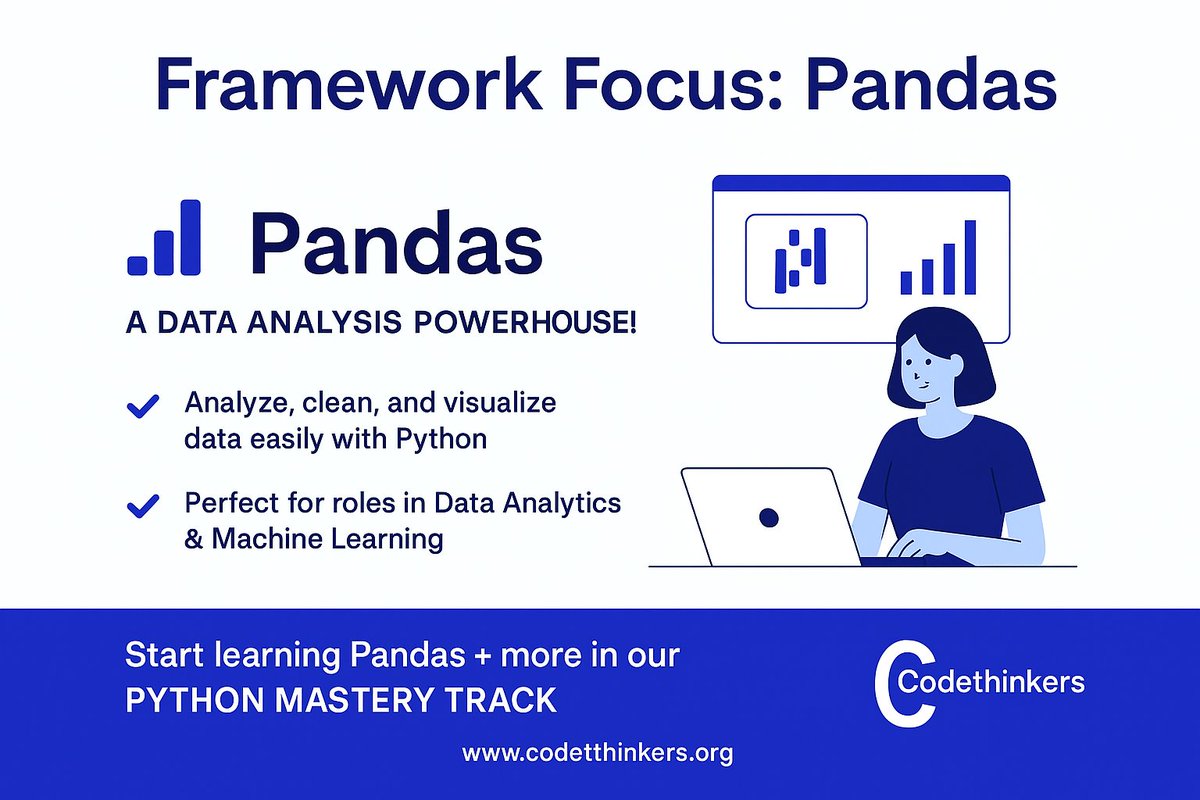 Framework Focus: Pandas

Pandas

A DATA ANALYSIS POWERHOUSE!

Analyze, clean, and visualize data easily with Python

Perfect for roles in Data Analytics & Machine Learning

Start learning Pandas + more in our PYTHON MASTERY TRACK

Codethinkers

www.codetthinkers.org